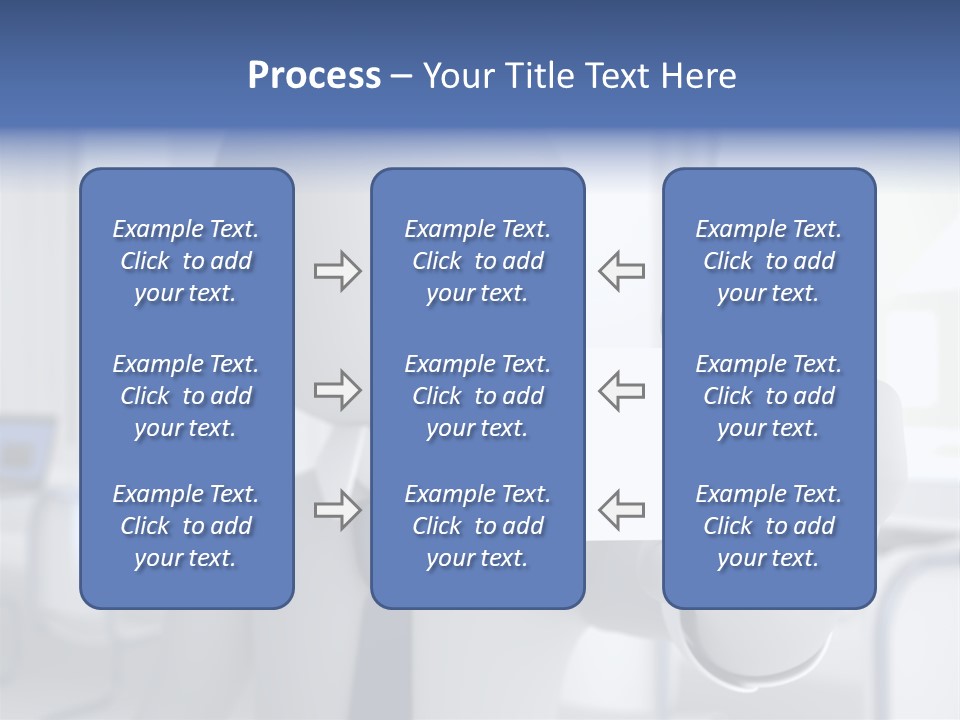 Process – Your Title Text Here

Example Text. Click to add your text.

Example Text. Click to add your text.

Example Text. Click to add your text.

Example Text. Click to add your text.

Example Text. Click to add your text.

Example Text. Click to add your text.

Example Text. Click to add your text.

Example Text. Click to add your text.

Example Text. Click to add your text.